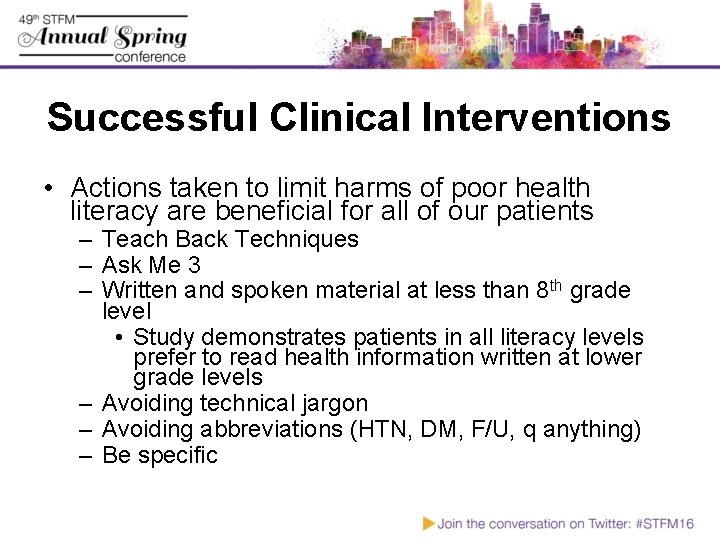 49th STFM
Annual Spring
conference

Successful Clinical Interventions

• Actions taken to limit harms of poor health literacy are beneficial for all of our patients
– Teach Back Techniques
– Ask Me 3
– Written and spoken material at less than 8th grade level
• Study demonstrates patients in all literacy levels prefer to read health information written at lower grade levels
– Avoiding technical jargon
– Avoiding abbreviations (HTN, DM, F/U, q anything)
– Be specific

Join the conversation on Twitter: #STFM16